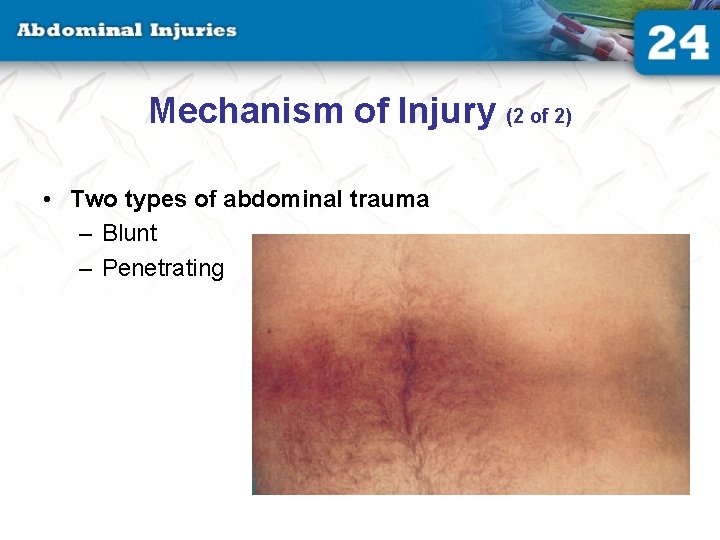 Abdominal Injuries

24

Mechanism of Injury (2 of 2)

• Two types of abdominal trauma
– Blunt
– Penetrating